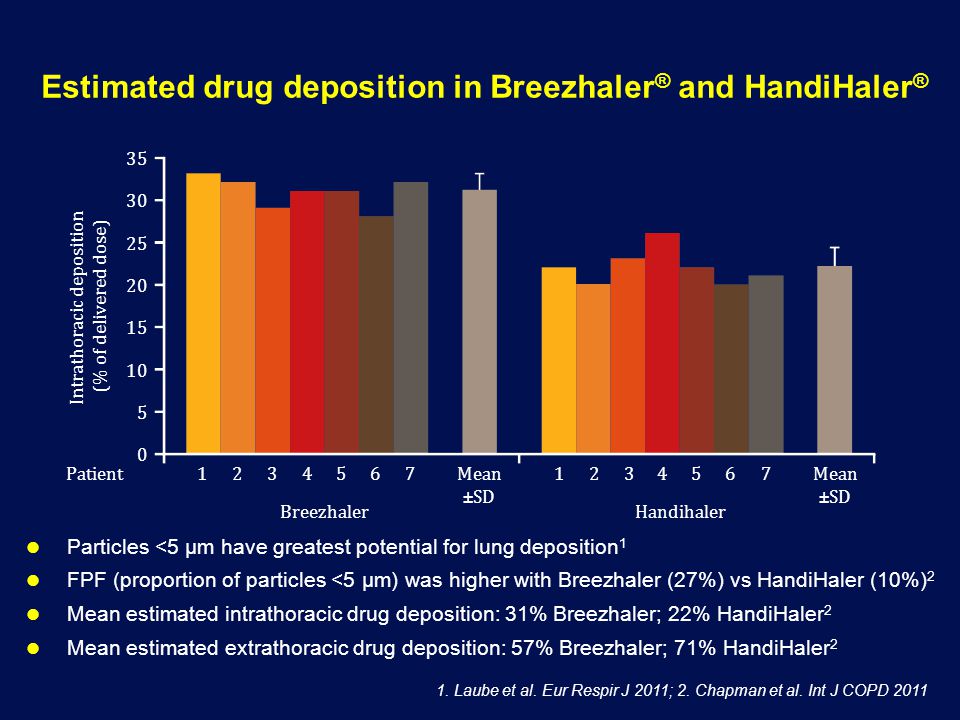 Estimated drug deposition in Breezhaler® and HandiHaler®

Intrathoracic deposition (% of delivered dose)

35
30
25
20
15
10
5
0

Patient 1 2 3 4 5 6 7 Mean ±SD 1 2 3 4 5 6 7 Mean ±SD

Breezhaler Handihaler

Particles <5 µm have greatest potential for lung deposition$^1$

FPF (proportion of particles <5 µm) was higher with Breezhaler (27%) vs HandiHaler (10%)$^2$

Mean estimated intrathoracic drug deposition: 31% Breezhaler; 22% HandiHaler$^2$

Mean estimated extrathoracic drug deposition: 57% Breezhaler; 71% HandiHaler$^2$

1. Laube et al. Eur Respir J 2011; 2. Chapman et al. Int J COPD 2011